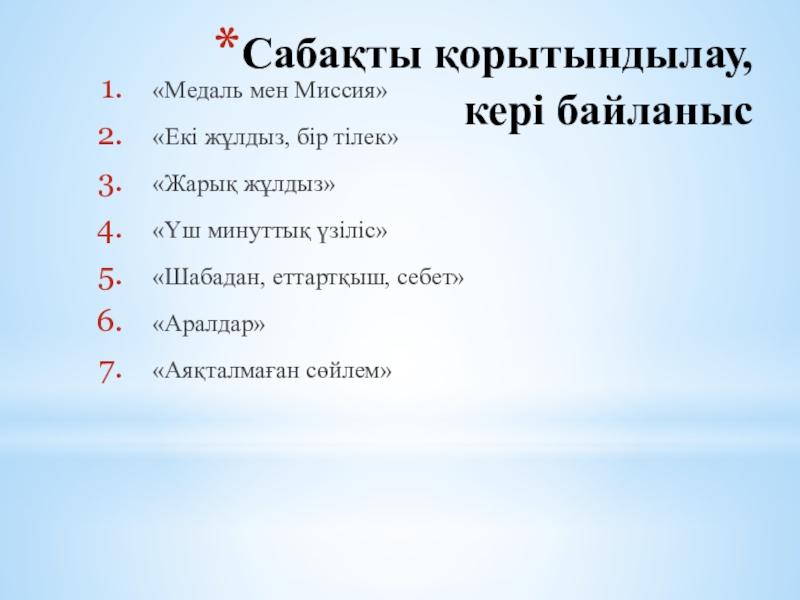 *Сабақты қорытындылау, кері байланыс

1. «Медаль мен Миссия»
2. «Екі жұлдыз, бір тілек»
3. «Жарық жұлдыз»
4. «Үш минуттық үзіліс»
5. «Шабадан, еттартқыш, себет»
6. «Аралдар»
7. «Аяқталмаған сөйлем»